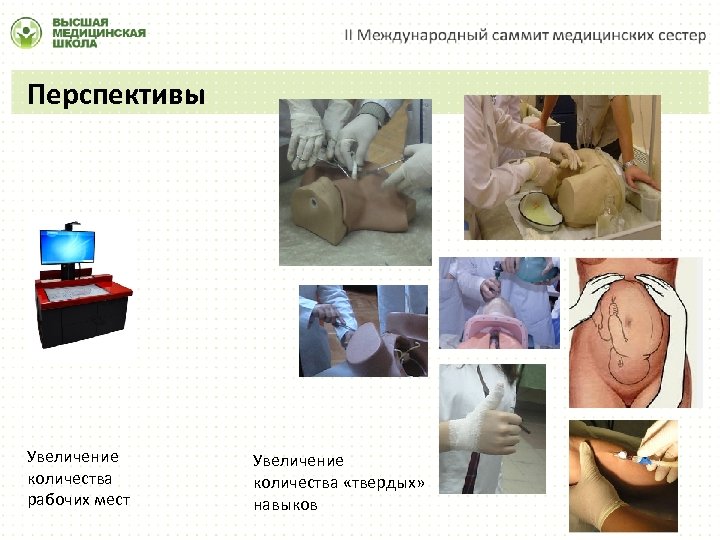 ВЫСШАЯ МЕДИЦИНСКАЯ ШКОЛА

II Международный саммит медицинских сестер

Перспективы

Увеличение количества рабочих мест

Увеличение количества «твердых» навыков